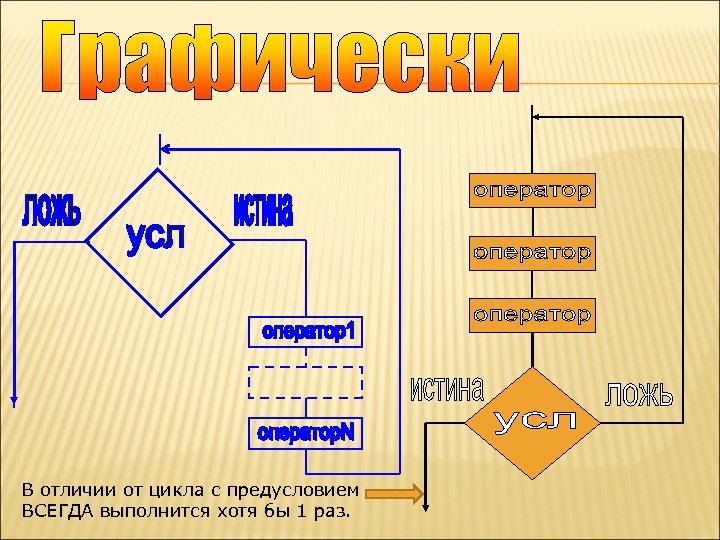 Графически

ложь

усл

истина

оператор1

операторN

оператор

оператор

оператор

истина

усл

ложь

В отличии от цикла с предусловием ВСЕГДА выполнится хотя бы 1 раз.